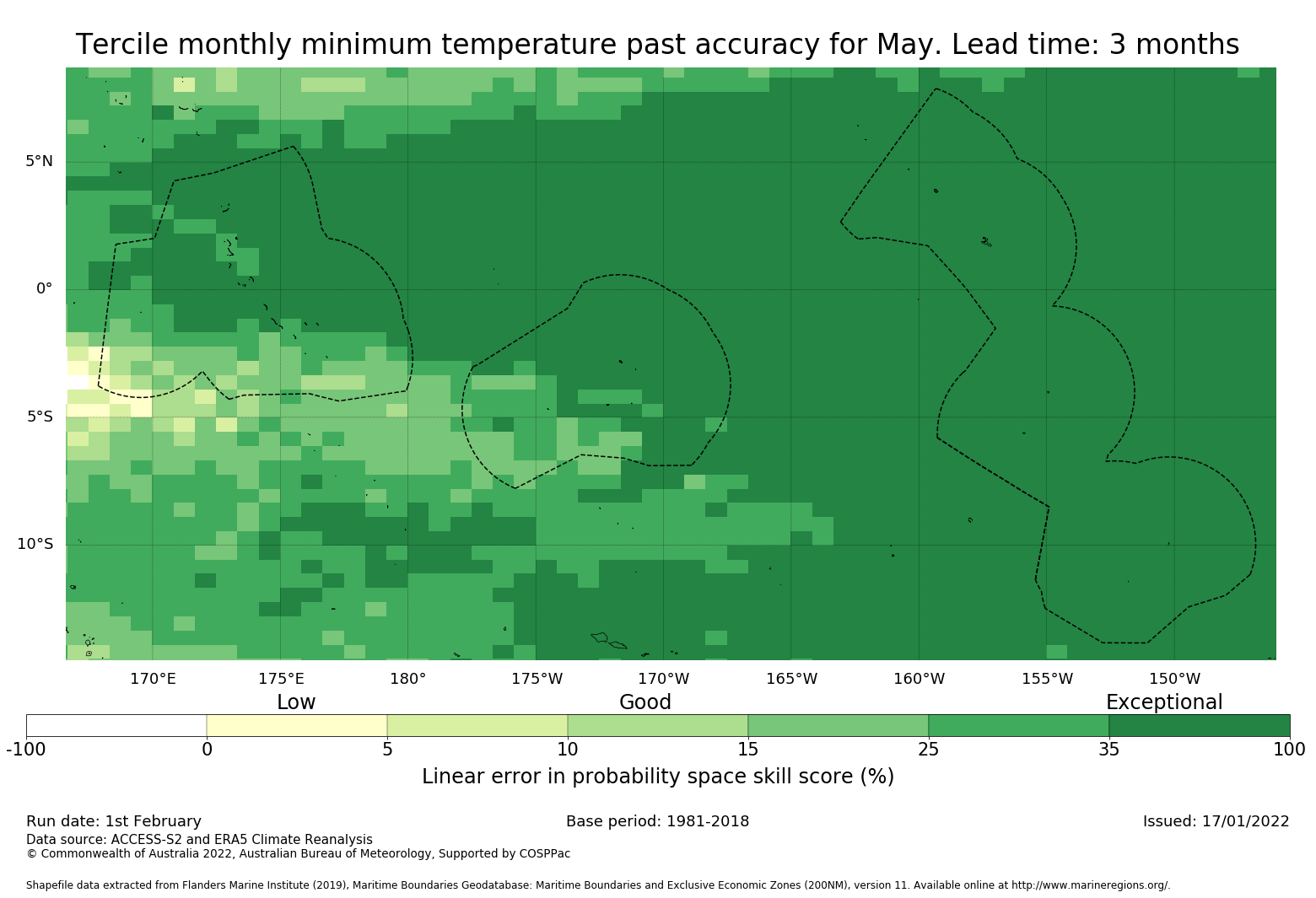 Tercile monthly minimum temperature past accuracy for May. Lead time: 3 months

5°N
0°
5°S
10°S

170°E 175°E 180° 175°W 170°W 165°W 160°W 155°W 150°W

Low Good Exceptional

-100 0 5 10 15 25 35 100

Linear error in probability space skill score (%)

Run date: 1st February
Base period: 1981-2018
Issued: 17/01/2022
Data source: ACCESS-S2 and ERA5 Climate Reanalysis
© Commonwealth of Australia 2022, Australian Bureau of Meteorology, Supported by COSPPac

Shapefile data extracted from Flanders Marine Institute (2019), Maritime Boundaries Geodatabase: Maritime Boundaries and Exclusive Economic Zones (200NM), version 11. Available online at http://www.marineregions.org/.